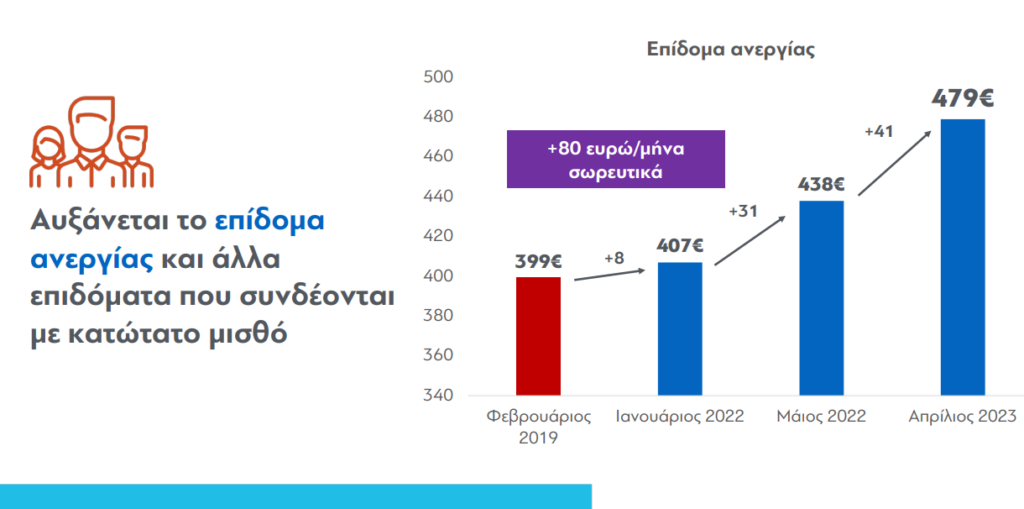 Αυξάνεται το επίδομα ανεργίας και άλλα επιδόματα που συνδέονται με κατώτατο μισθό

Επίδομα ανεργίας

500
480
460
440
420
400
380
360
340

+80 ευρώ/μήνα σωρευτικά

399€
+8
407€
+31
438€
+41
479€

Φεβρουάριος 2019
Ιανουάριος 2022
Μάιος 2022
Απρίλιος 2023